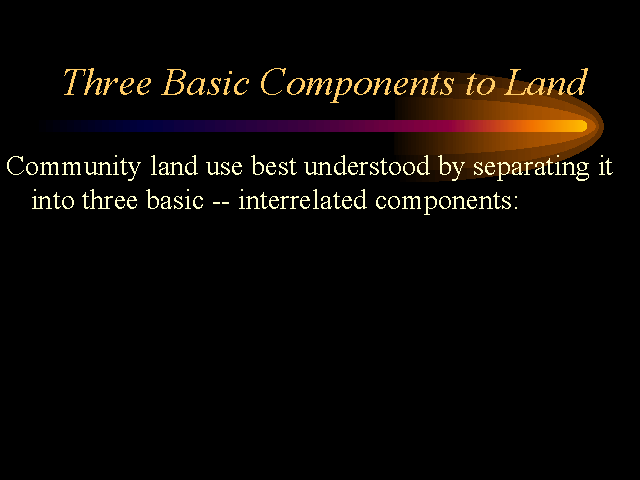 Three Basic Components to Land

Community land use best understood by separating it into three basic -- interrelated components: